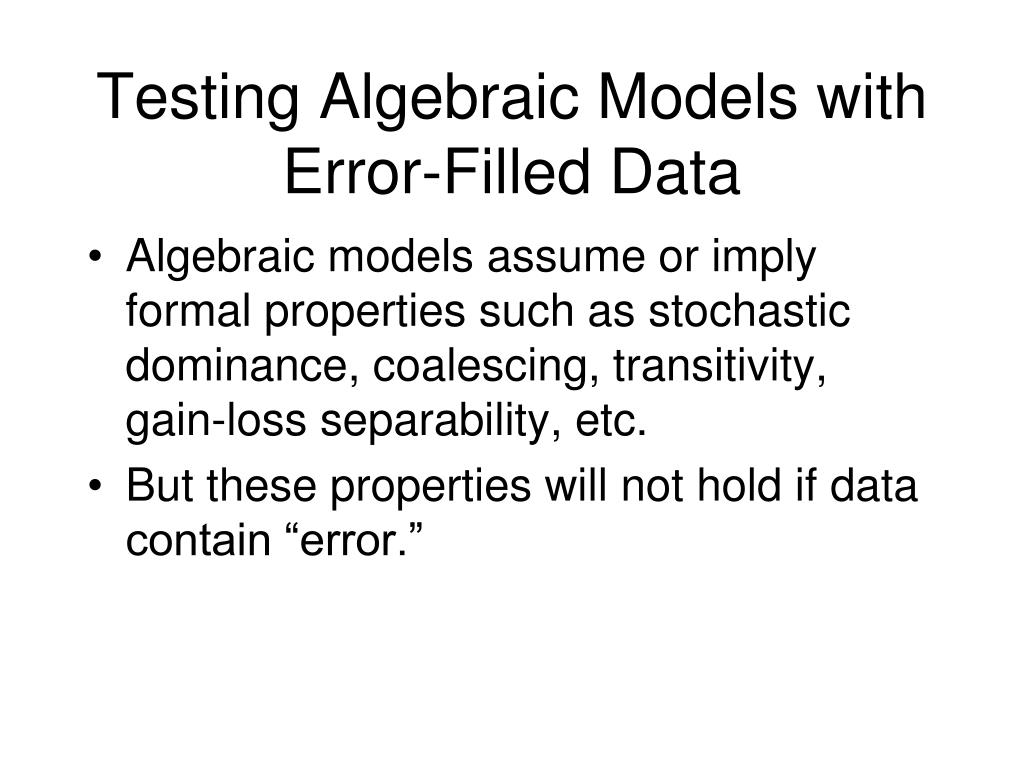 Testing Algebraic Models with Error-Filled Data

• Algebraic models assume or imply formal properties such as stochastic dominance, coalescing, transitivity, gain-loss separability, etc.
• But these properties will not hold if data contain “error.”